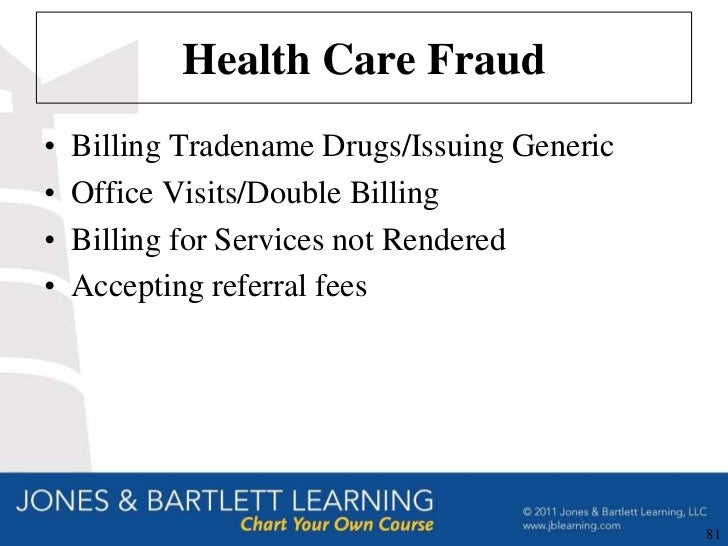 Health Care Fraud

• Billing Tradename Drugs/Issuing Generic
• Office Visits/Double Billing
• Billing for Services not Rendered
• Accepting referral fees

JONES & BARTLETT LEARNING
Chart Your Own Course

© 2011 Jones & Bartlett Learning, LLC
www.jblearning.com

81